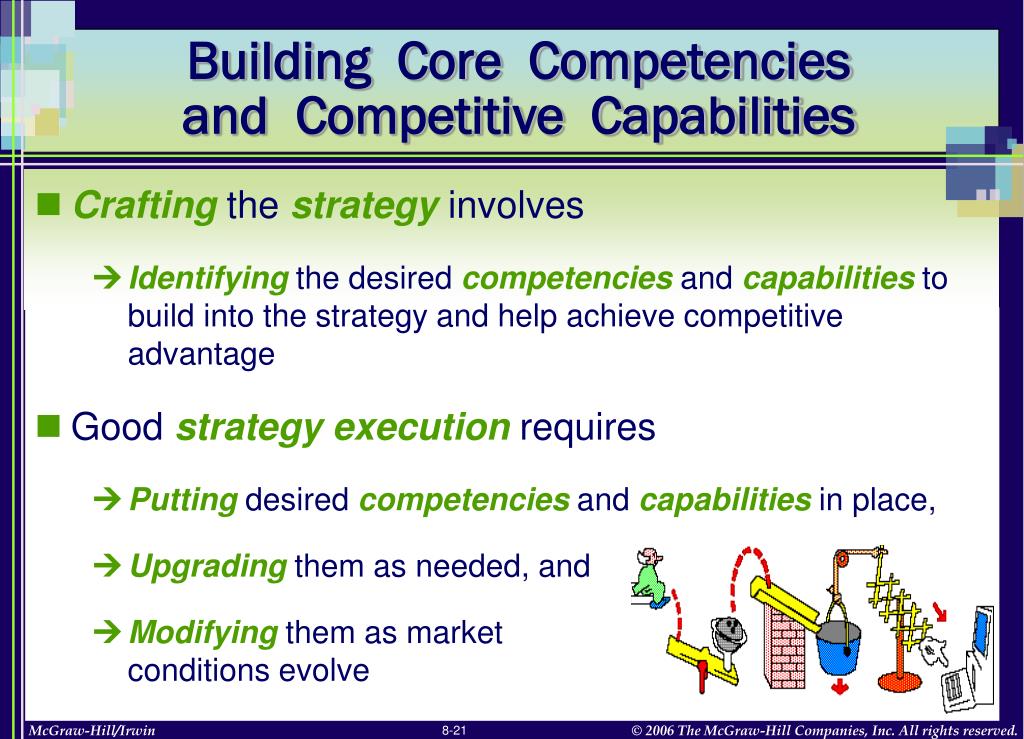 Building Core Competencies and Competitive Capabilities

■ Crafting the strategy involves

→ Identifying the desired competencies and capabilities to build into the strategy and help achieve competitive advantage

■ Good strategy execution requires

→ Putting desired competencies and capabilities in place,

→ Upgrading them as needed, and

→ Modifying them as market conditions evolve

McGraw-Hill/Irwin 8-21 © 2006 The McGraw-Hill Companies, Inc. All rights reserved.